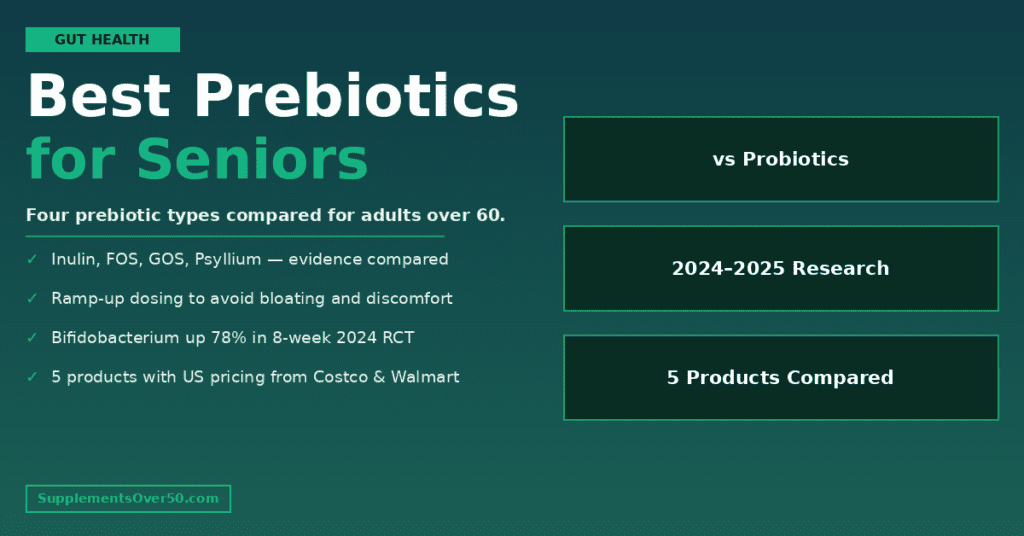 GUT HEALTH

Best Prebiotics for Seniors

Four prebiotic types compared for adults over 60.

✓ Inulin, FOS, GOS, Psyllium — evidence compared

✓ Ramp-up dosing to avoid bloating and discomfort

✓ Bifidobacterium up 78% in 8-week 2024 RCT

✓ 5 products with US pricing from Costco & Walmart

vs Probiotics

2024–2025 Research

5 Products Compared

SupplementsOver50.com